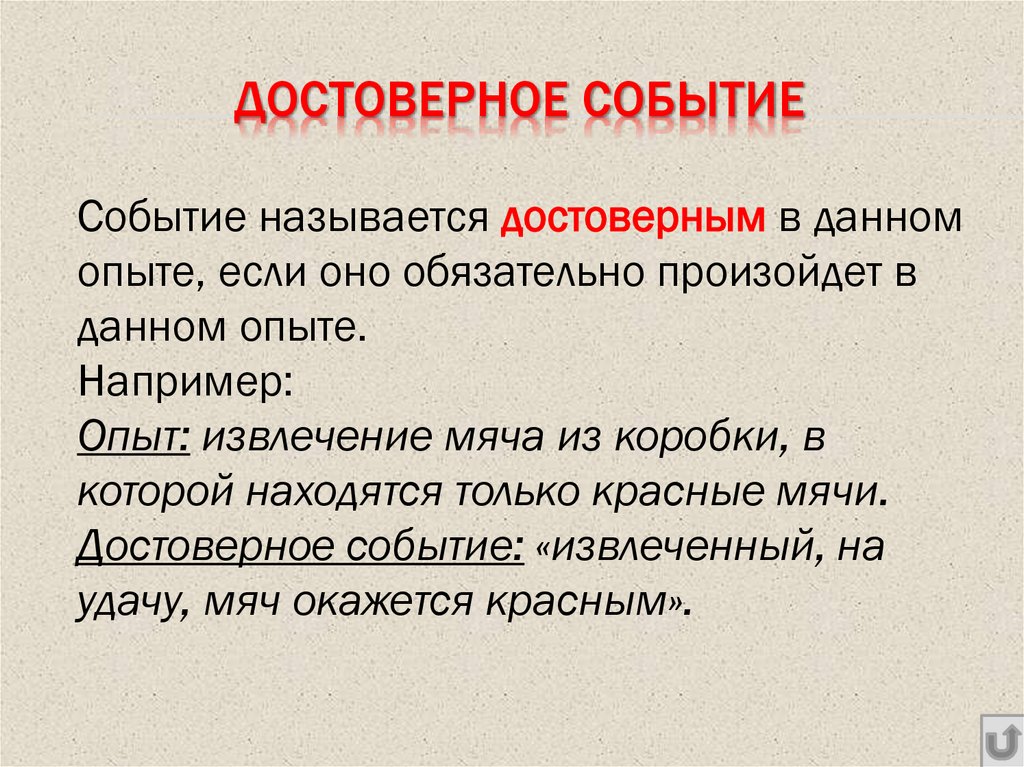 ДОСТОВЕРНОЕ СОБЫТИЕ

Событие называется достоверным в данном опыте, если оно обязательно произойдет в данном опыте.
Например:
Опыт: извлечение мяча из коробки, в которой находятся только красные мячи.
Достоверное событие: «извлеченный, на удачу, мяч окажется красным».